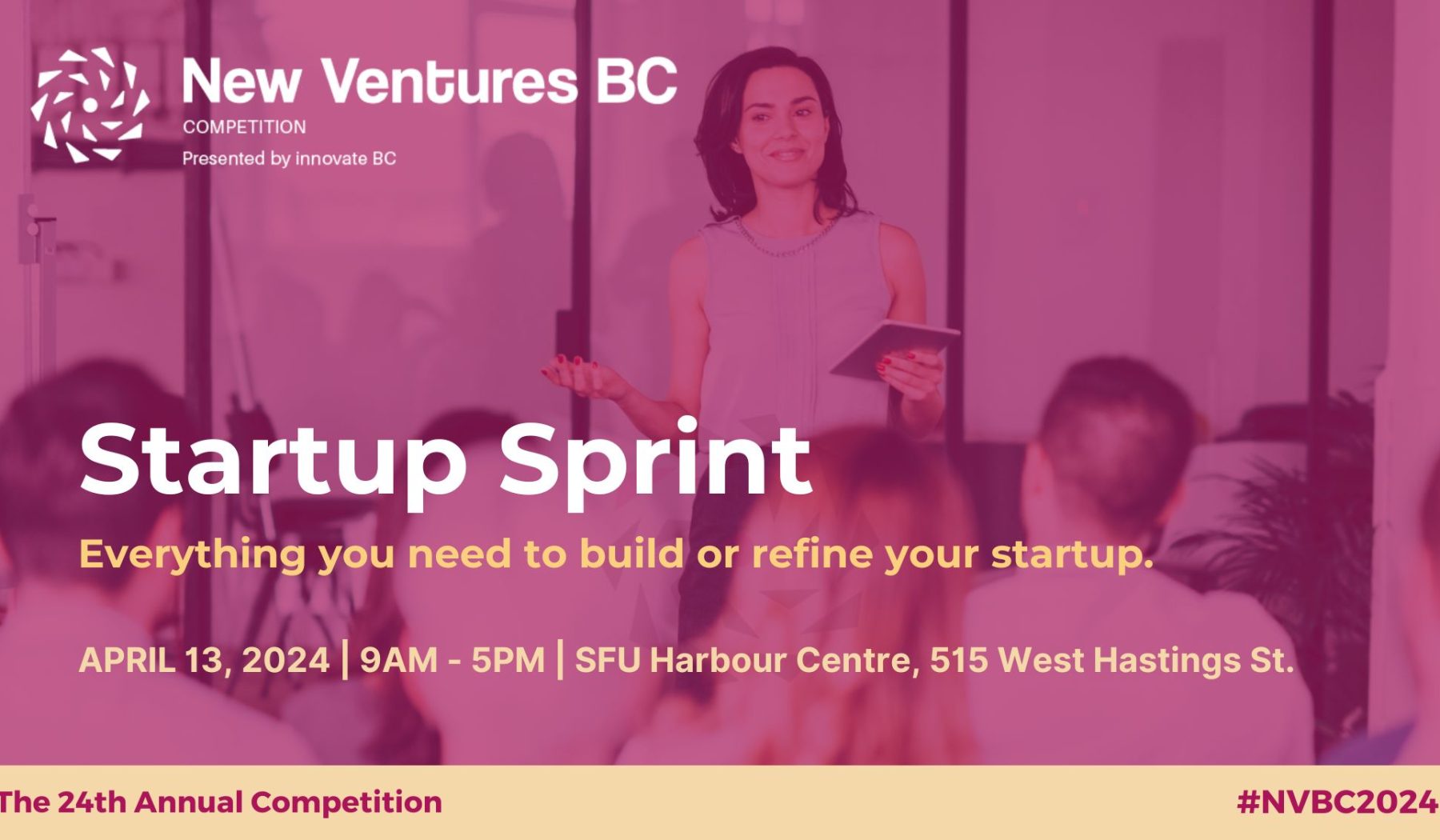 New Ventures BC
COMPETITION
Presented by innovate BC

Startup Sprint
Everything you need to build or refine your startup.

APRIL 13, 2024 | 9AM - 5PM | SFU Harbour Centre, 515 West Hastings St.

The 24th Annual Competition
#NVBC2024